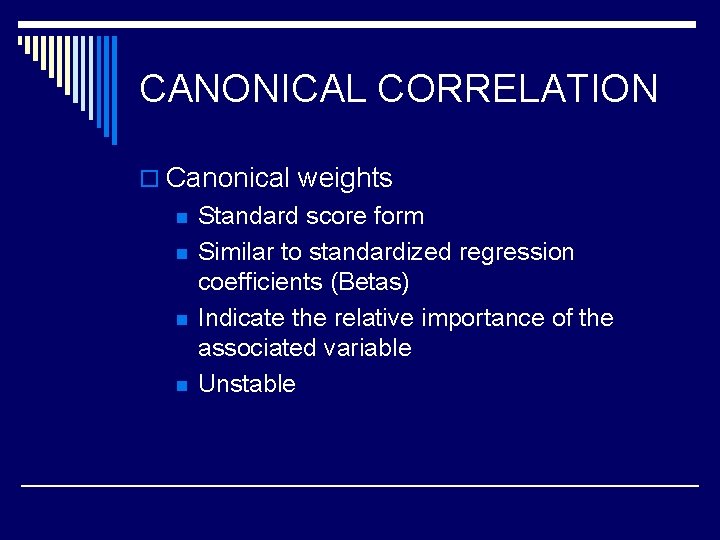 CANONICAL CORRELATION

Canonical weights

Standard score form

Similar to standardized regression coefficients (Betas)

Indicate the relative importance of the associated variable

Unstable